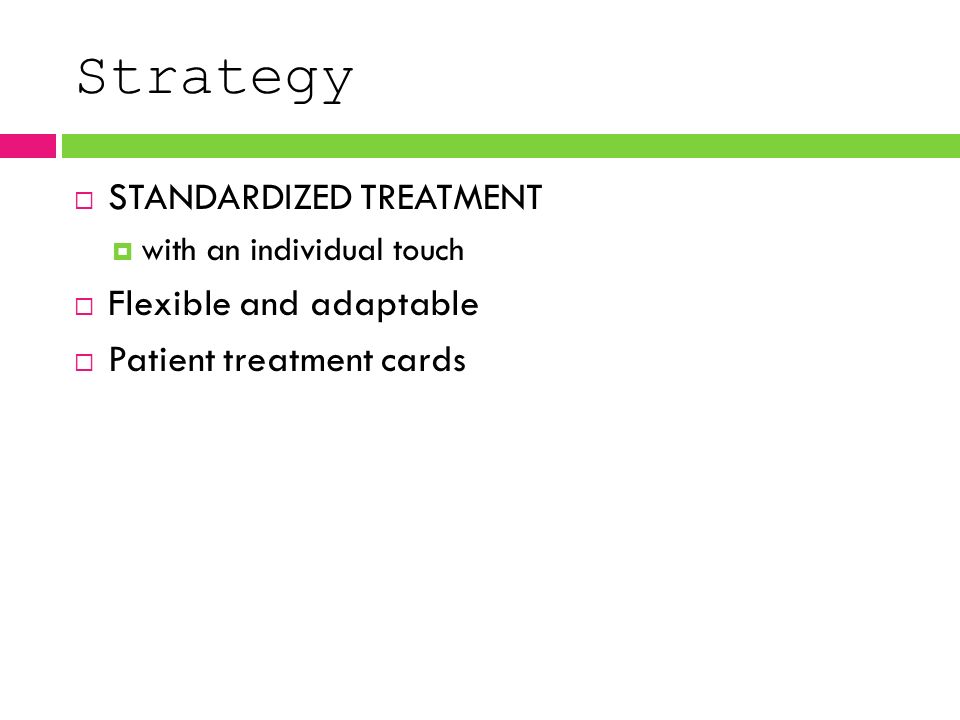 Strategy

STANDARDIZED TREATMENT

with an individual touch

Flexible and adaptable

Patient treatment cards